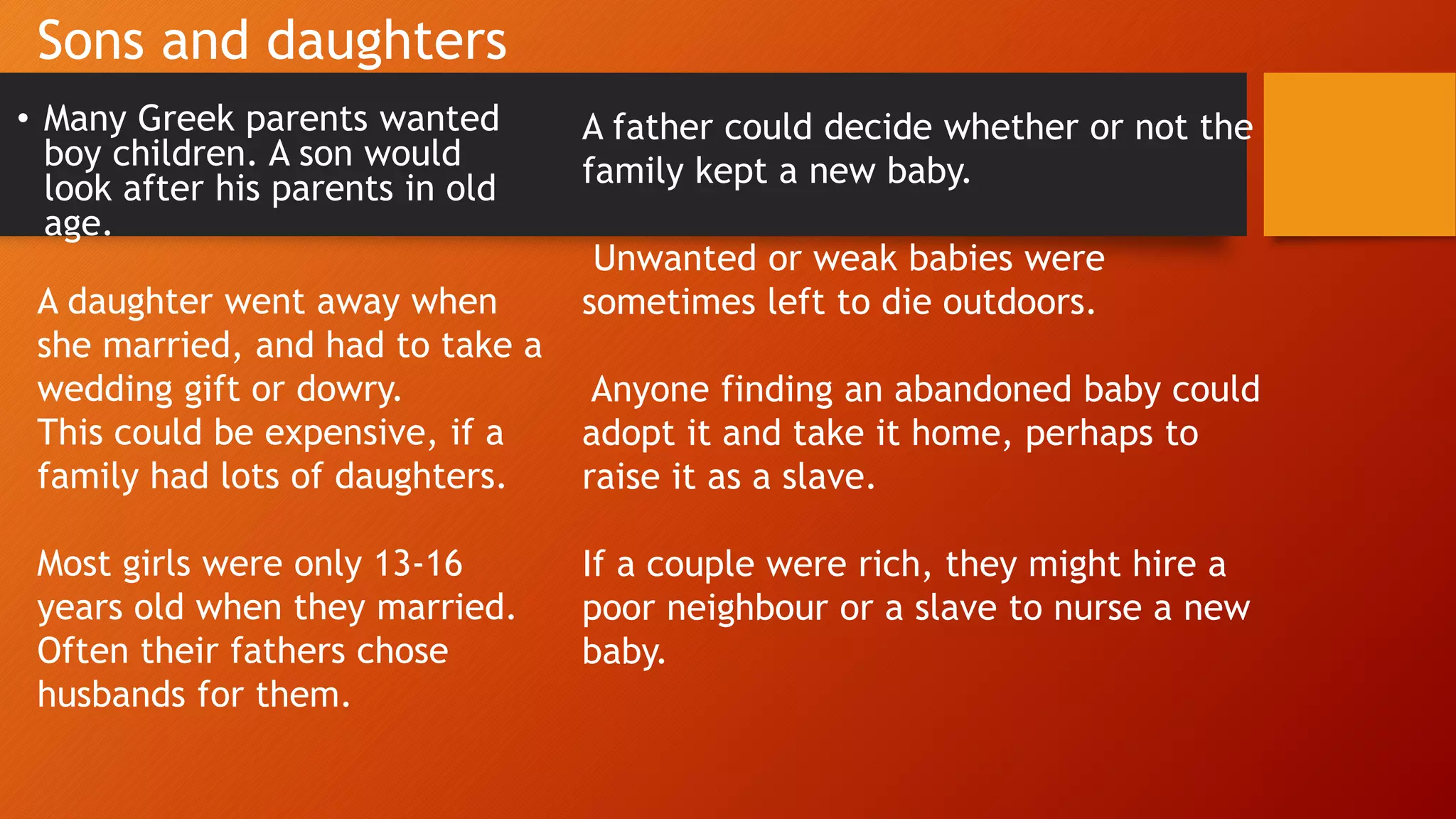 Sons and daughters

• Many Greek parents wanted boy children. A son would look after his parents in old age.

A daughter went away when she married, and had to take a wedding gift or dowry.
This could be expensive, if a family had lots of daughters.

Most girls were only 13-16 years old when they married. Often their fathers chose husbands for them.

A father could decide whether or not the family kept a new baby.

Unwanted or weak babies were sometimes left to die outdoors.

Anyone finding an abandoned baby could adopt it and take it home, perhaps to raise it as a slave.

If a couple were rich, they might hire a poor neighbour or a slave to nurse a new baby.